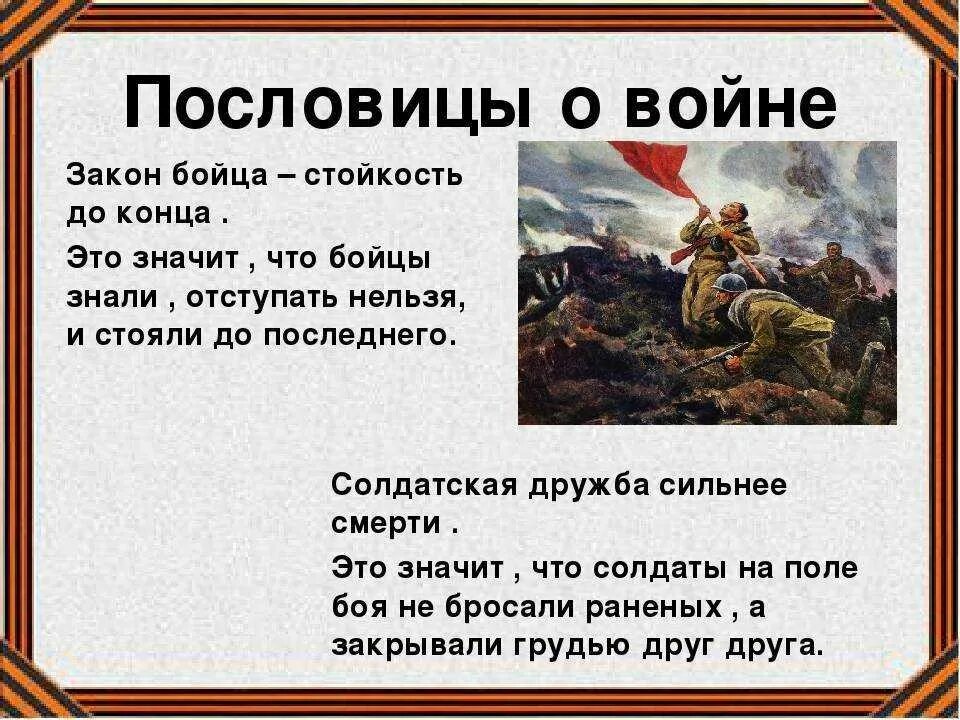 Пословицы о войне

Закон бойца – стойкость до конца .

Это значит , что бойцы знали , отступать нельзя, и стояли до последнего.

Солдатская дружба сильнее смерти .

Это значит , что солдаты на поле боя не бросали раненых , а закрывали грудью друг друга.